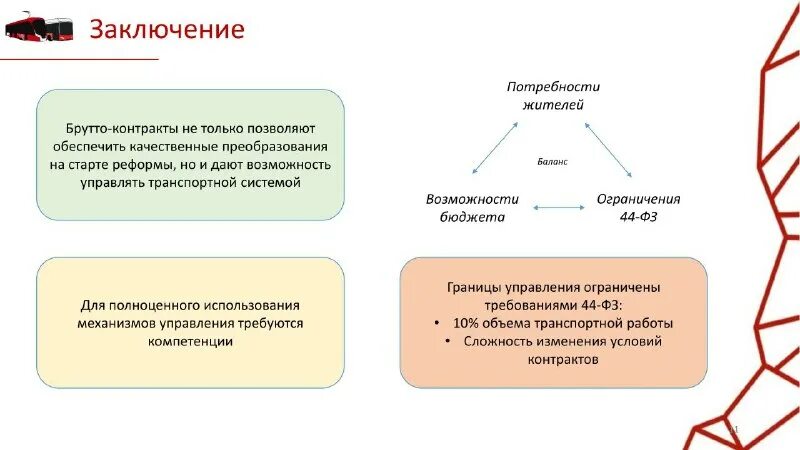 Заключение

Брутто-контракты не только позволяют обеспечить качественные преобразования на старте реформы, но и дают возможность управлять транспортной системой

Потребности жителей

Баланс

Возможности бюджета

Ограничения 44-ФЗ

Для полноценного использования механизмов управления требуются компетенции

Границы управления ограничены требованиями 44-ФЗ:
• 10% объема транспортной работы
• Сложность изменения условий контрактов

11